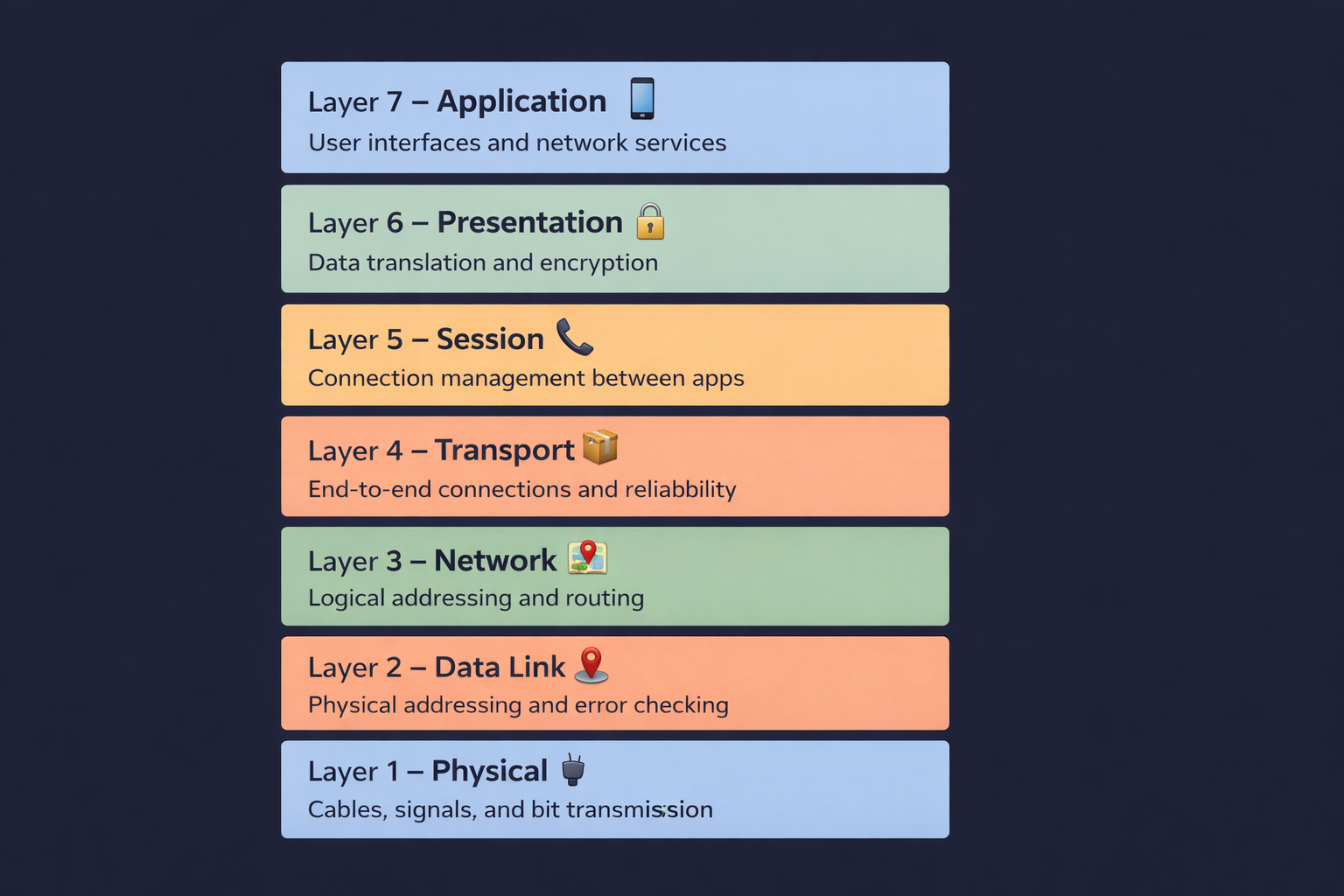 Layer 7 – Application
User interfaces and network services

Layer 6 – Presentation
Data translation and encryption

Layer 5 – Session
Connection management between apps

Layer 4 – Transport
End-to-end connections and reliabbility

Layer 3 – Network
Logical addressing and routing

Layer 2 – Data Link
Physical addressing and error checking

Layer 1 – Physical
Cables, signals, and bit transmission